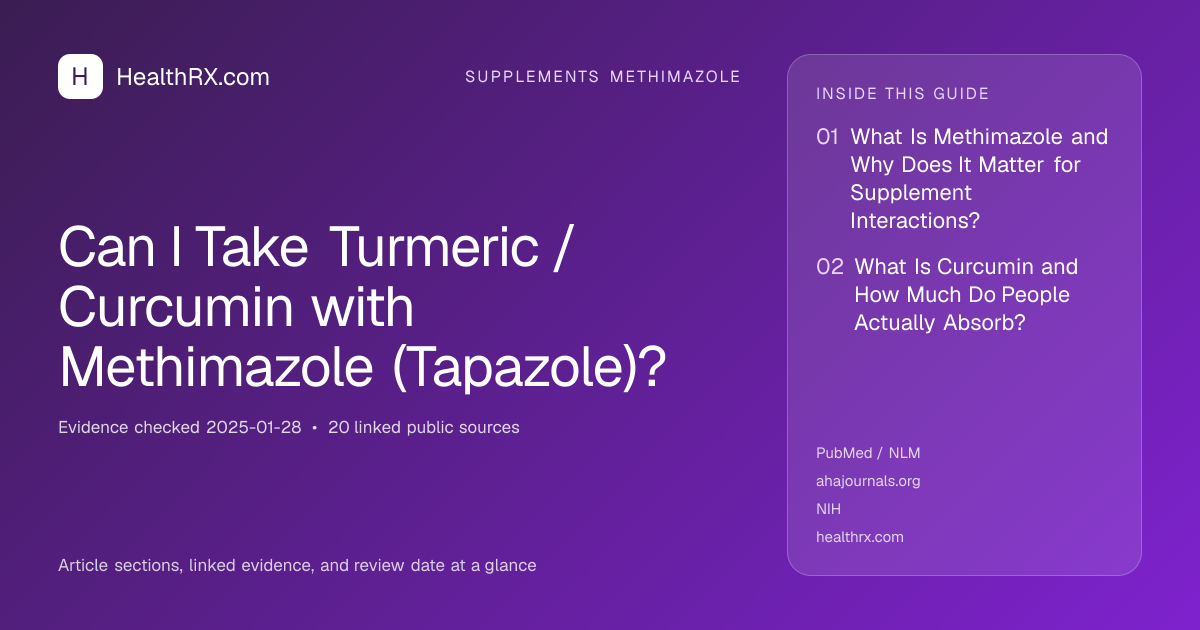 H HealthRX.com

SUPPLEMENTS METHIMAZOLE

Can I Take Turmeric / Curcumin with Methimazole (Tapazole)?

Evidence checked 2025-01-28 • 20 linked public sources

Article sections, linked evidence, and review date at a glance

INSIDE THIS GUIDE

01 What Is Methimazole and Why Does It Matter for Supplement Interactions?

02 What Is Curcumin and How Much Do People Actually Absorb?

PubMed / NLM
ahajournals.org
NIH
healthrx.com